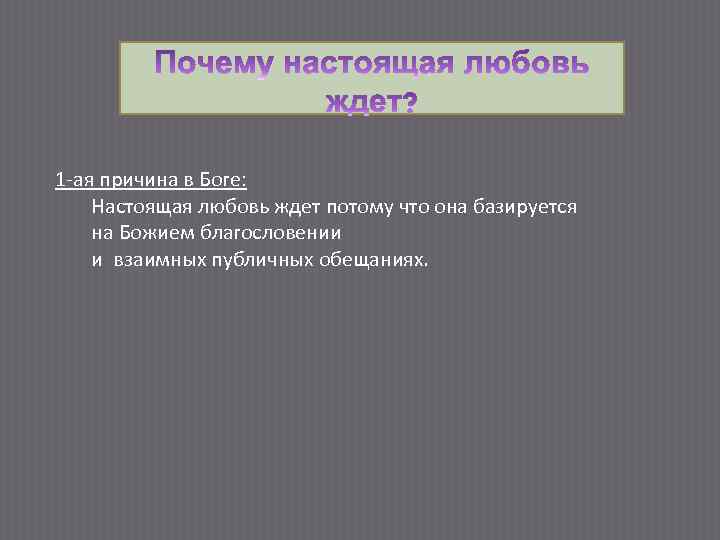 Почему настоящая любовь ждет?

1-ая причина в Боге:

Настоящая любовь ждет потому что она базируется на Божием благословении
и взаимных публичных обещаниях.